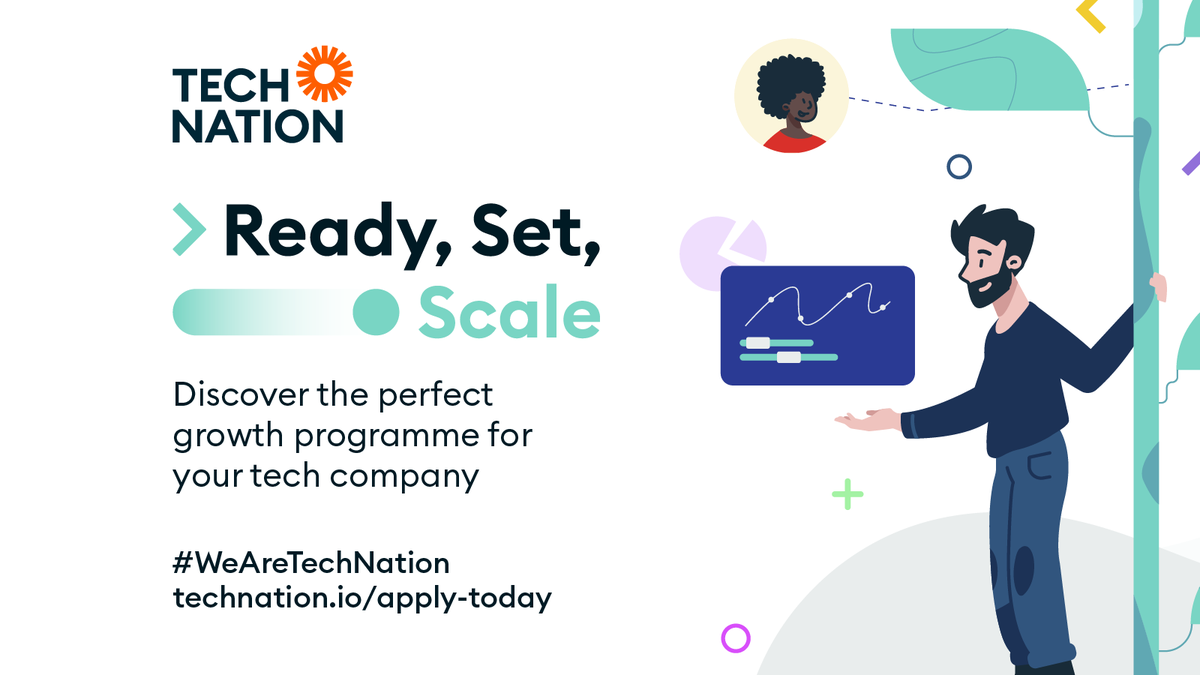 TECH NATION

Ready, Set, Scale

Discover the perfect growth programme for your tech company

#WeAreTechNation
technation.io/apply-today